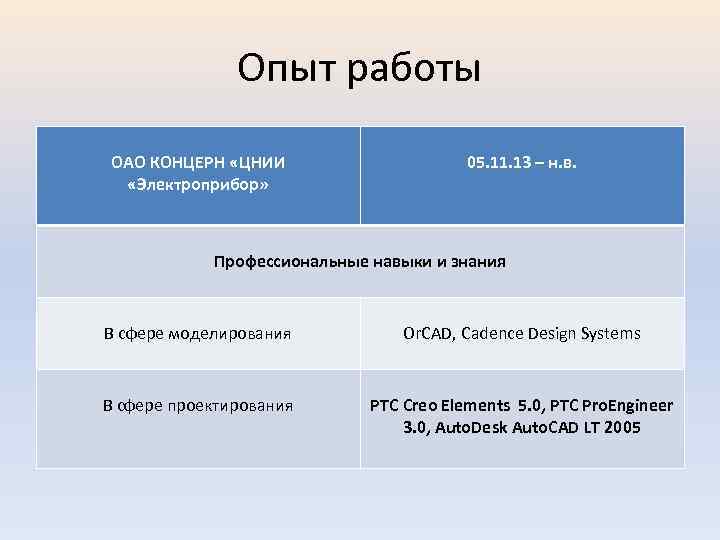 Опыт работы

| ОАО КОНЦЕРН «ЦНИИ «Электроприбор» | 05.11.13 – н.в. |
|---|---|
| Профессиональные навыки и знания | |
| В сфере моделирования | OrCAD, Cadence Design Systems |
| В сфере проектирования | PTC Creo Elements 5.0, PTC ProEngineer 3.0, AutoDesk AutoCAD LT 2005 |